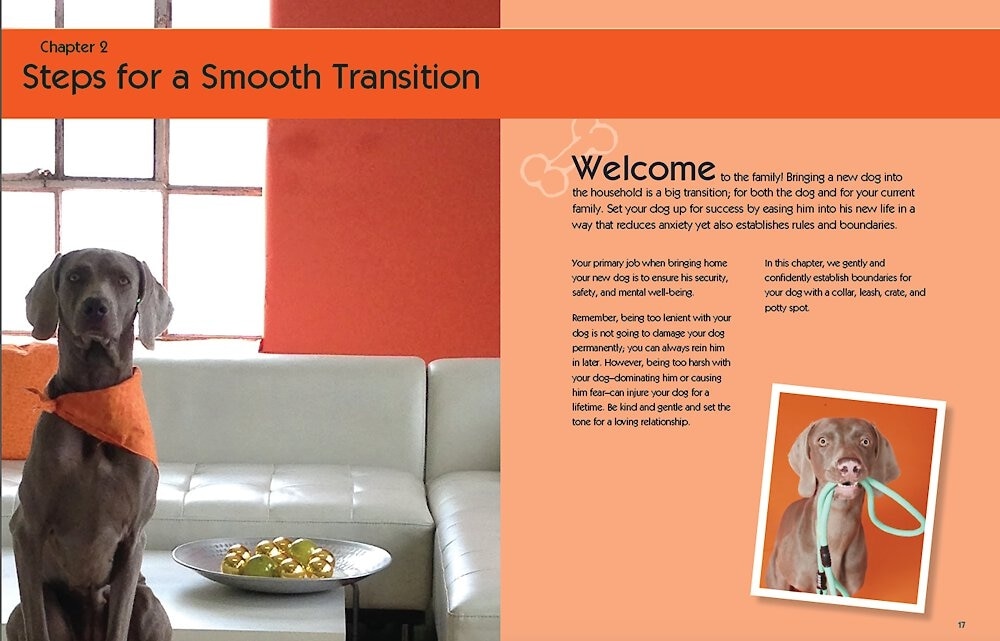 Chapter 2

Steps for a Smooth Transition

Welcome to the family! Bringing a new dog into the household is a big transition; for both the dog and for your current family. Set your dog up for success by easing him into his new life in a way that reduces anxiety yet also establishes rules and boundaries.

Your primary job when bringing home your new dog is to ensure his security, safety, and mental well-being.

Remember, being too lenient with your dog is not going to damage your dog permanently; you can always rein him in later. However, being too harsh with your dog–dominating him or causing him fear–can injure your dog for a lifetime. Be kind and gentle and set the tone for a loving relationship.

In this chapter, we gently and confidently establish boundaries for your dog with a collar, leash, crate, and potty spot.

17